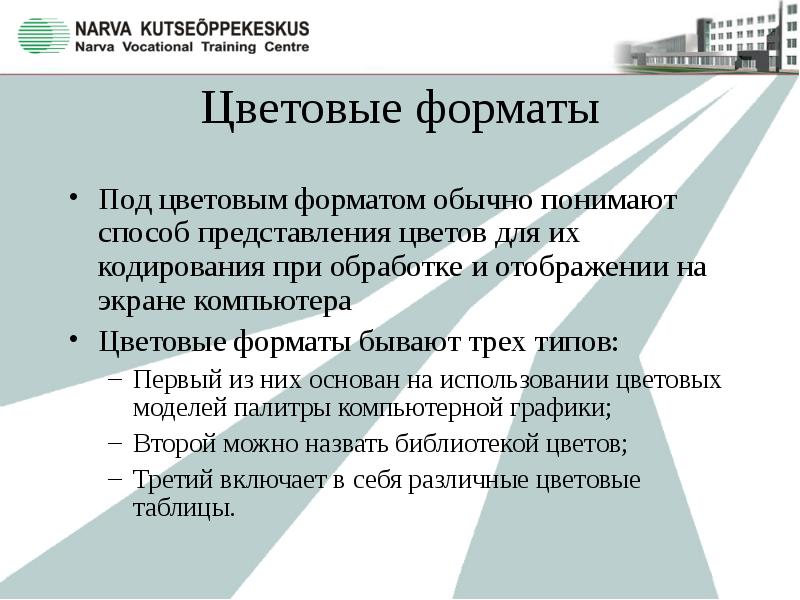 NARVA KUTSEÕPPEKESKUS
Narva Vocational Training Centre

Цветовые форматы

• Под цветовым форматом обычно понимают способ представления цветов для их кодирования при обработке и отображении на экране компьютера

• Цветовые форматы бывают трех типов:
– Первый из них основан на использовании цветовых моделей палитры компьютерной графики;
– Второй можно назвать библиотекой цветов;
– Третий включает в себя различные цветовые таблицы.